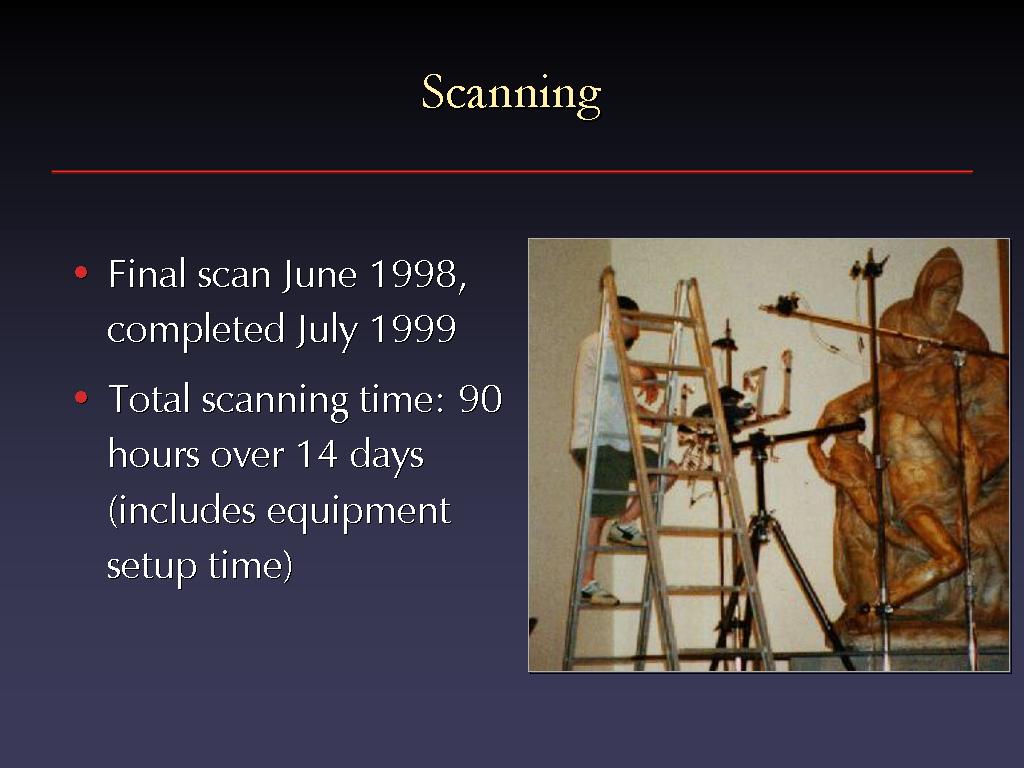 Scanning

• Final scan June 1998, completed July 1999

• Total scanning time: 90 hours over 14 days (includes equipment setup time)